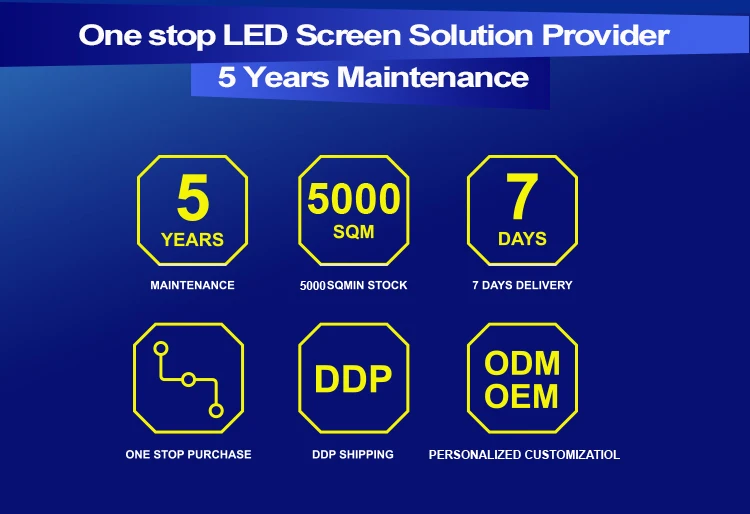 One stop LED Screen Solution Provider
5 Years Maintenance

5
YEARS

MAINTENANCE

5000
SQM

5000 SQMIN STOCK

7
DAYS

7 DAYS DELIVERY

ONE STOP PURCHASE

DDP

DDP SHIPPING

ODM
OEM

PERSONALIZED CUSTOMIZATIOL